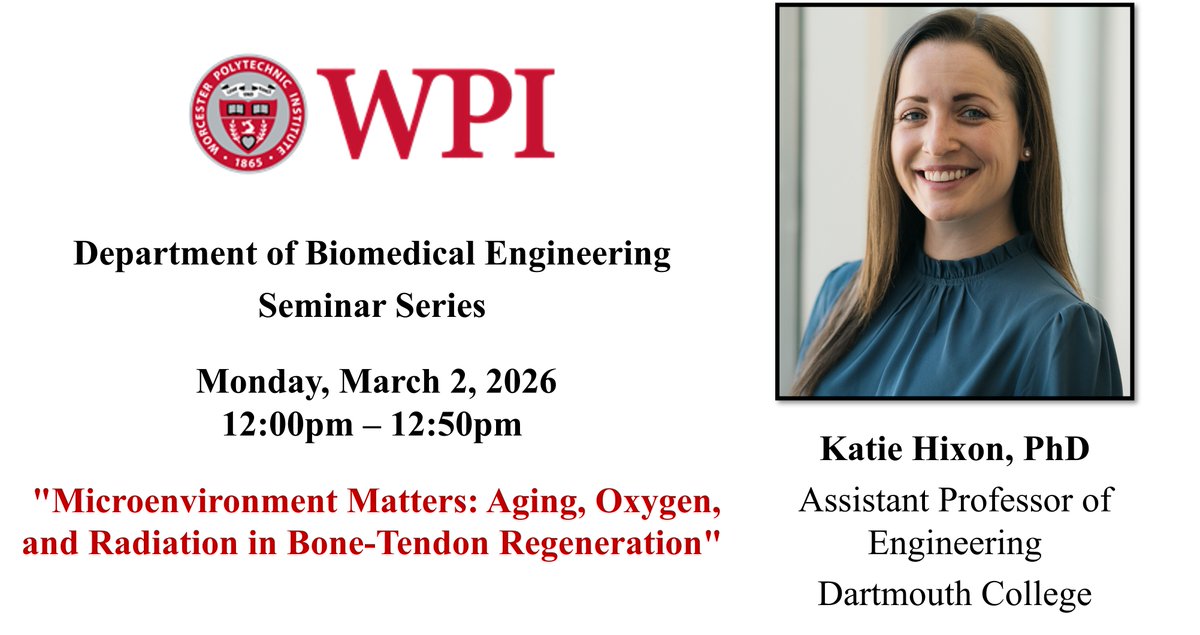 WORCESTER POLYTECHNIC INSTITUTE 1865

WPI

Department of Biomedical Engineering
Seminar Series

Monday, March 2, 2026
12:00pm – 12:50pm

"Microenvironment Matters: Aging, Oxygen, and Radiation in Bone-Tendon Regeneration"

Katie Hixon, PhD
Assistant Professor of Engineering
Dartmouth College